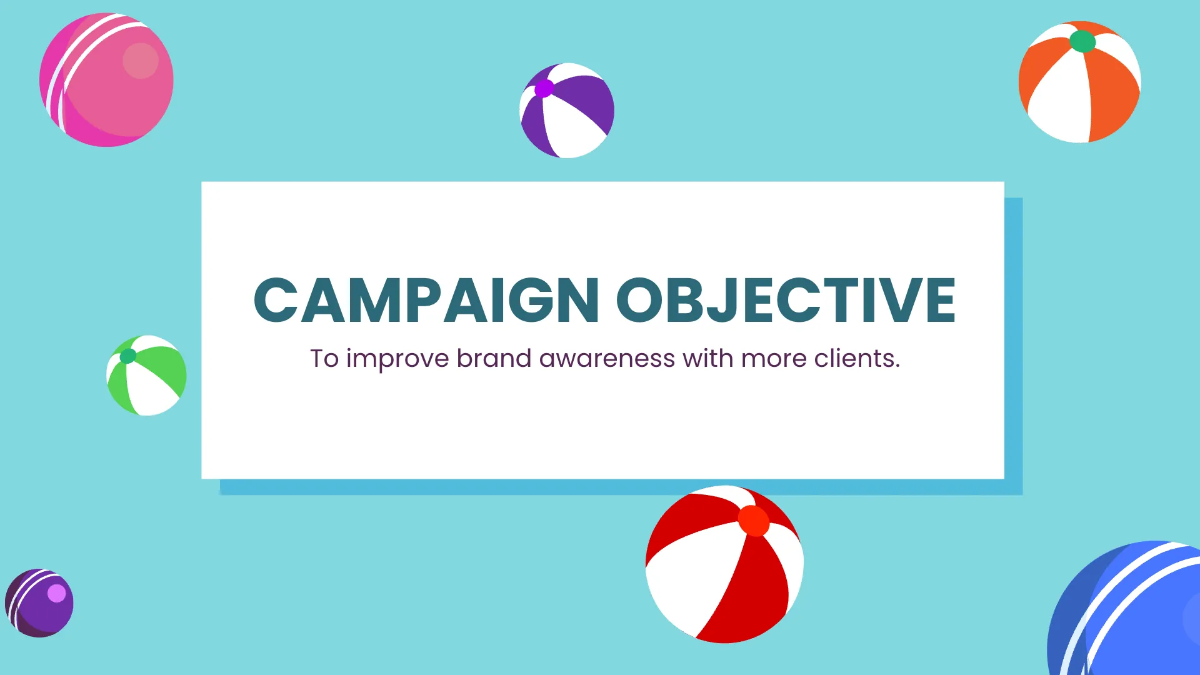 CAMPAIGN OBJECTIVE

To improve brand awareness with more clients.